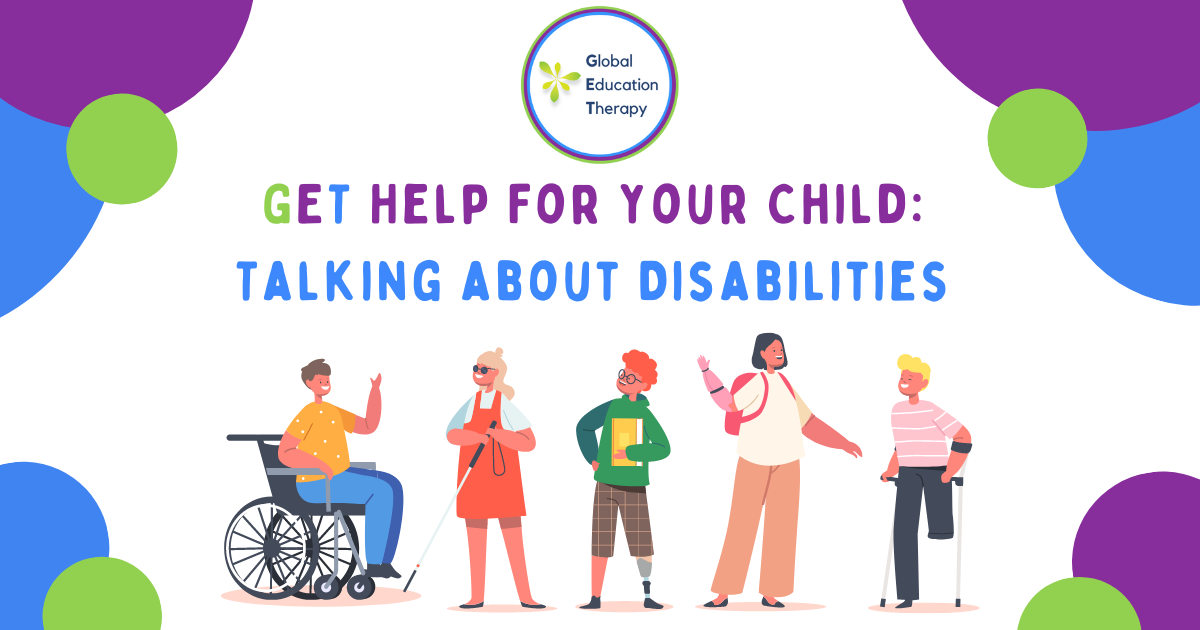 Global Education Therapy

GET HELP FOR YOUR CHILD: TALKING ABOUT DISABILITIES